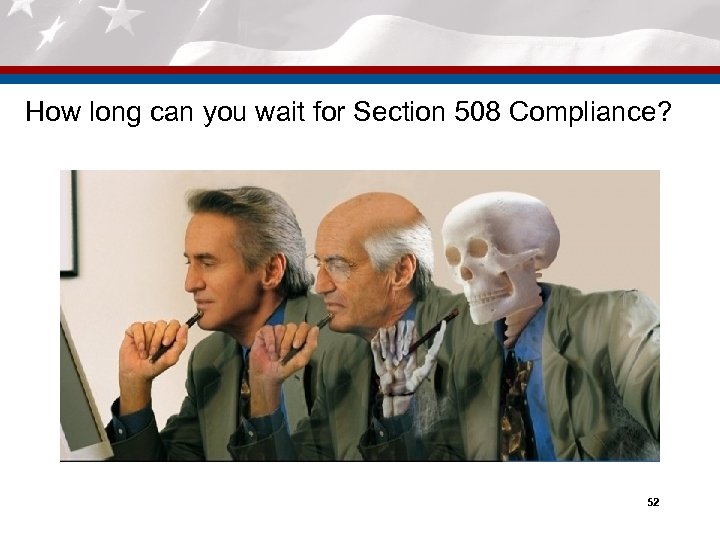 How long can you wait for Section 508 Compliance?

52